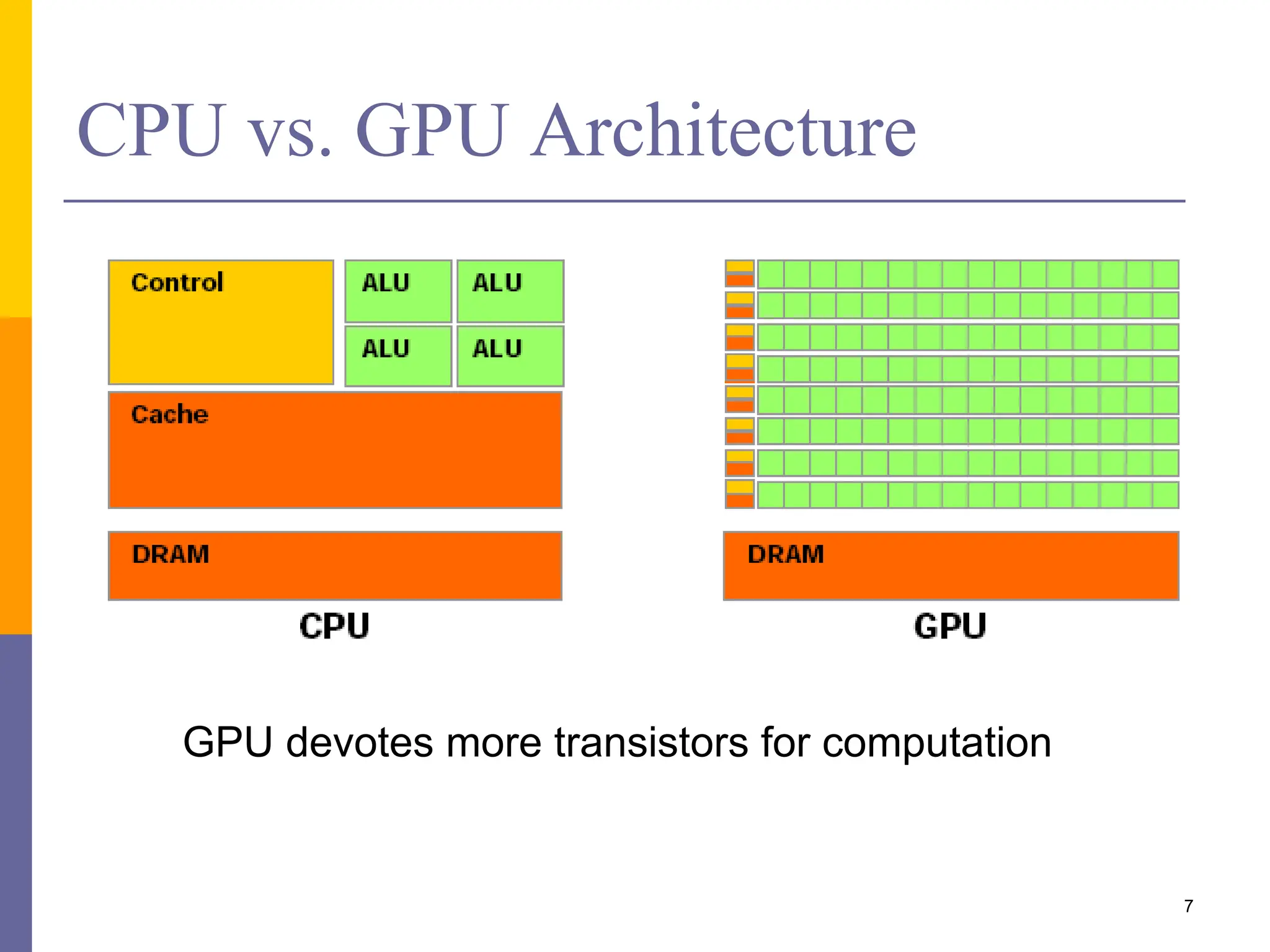 CPU vs. GPU Architecture

Control

ALU

ALU

ALU

ALU

Cache

DRAM

CPU

DRAM

GPU

GPU devotes more transistors for computation

7